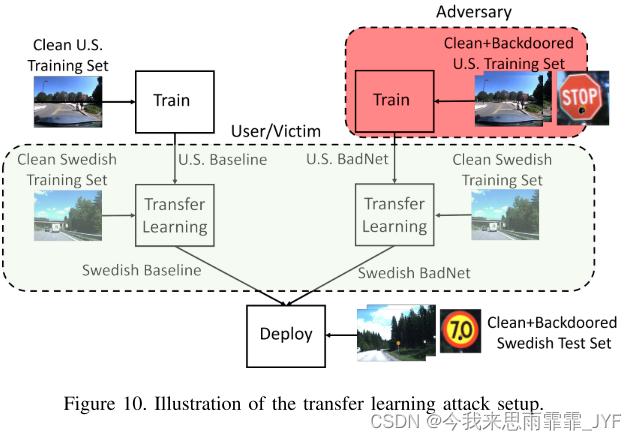 Adversary

Clean U.S. Training Set

Train

Clean+Backdoored U.S. Training Set

Train

STOP

User/Victim

Clean Swedish Training Set

U.S. Baseline

U.S. BadNet

Clean Swedish Training Set

Transfer Learning

Transfer Learning

Swedish Baseline

Swedish BadNet

Deploy

70

Clean+Backdoored Swedish Test Set

Figure 10. Illustration of the transfer learning attack setup.

CSDN @今我来思雨霏霏_JYF